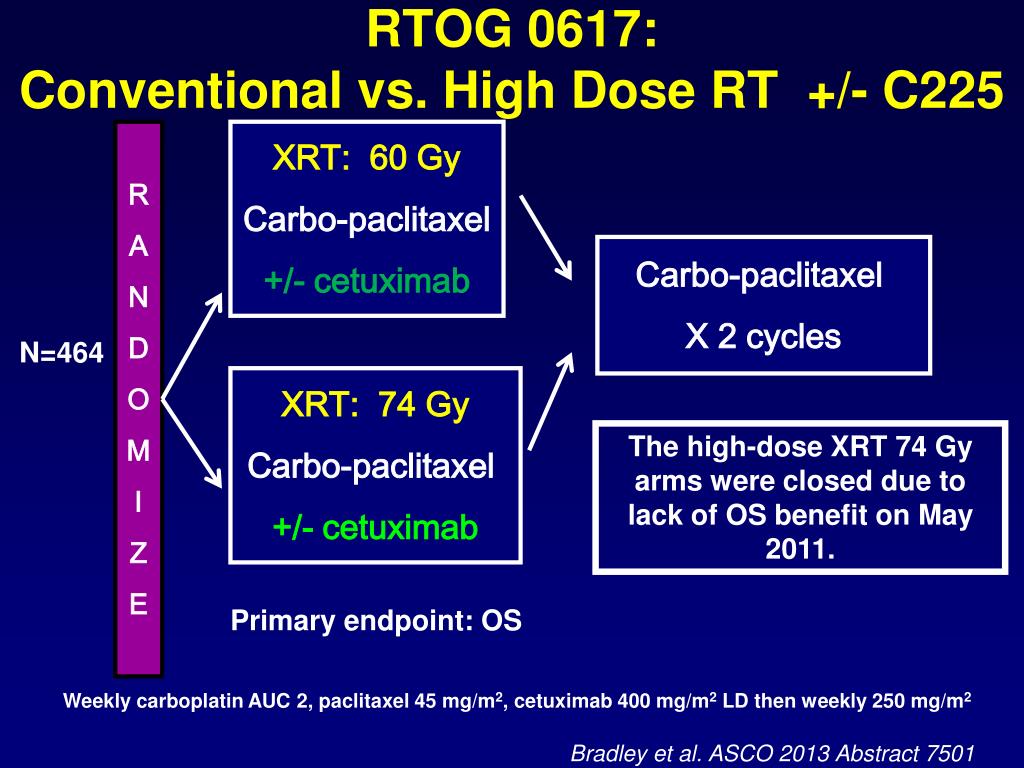 RTOG 0617:
Conventional vs. High Dose RT +/- C225

N=464

R
A
N
D
O
M
I
Z
E

XRT: 60 Gy
Carbo-paclitaxel
+/- cetuximab

XRT: 74 Gy
Carbo-paclitaxel
+/- cetuximab

Carbo-paclitaxel
X 2 cycles

The high-dose XRT 74 Gy arms were closed due to lack of OS benefit on May 2011.

Primary endpoint: OS

Weekly carboplatin AUC 2, paclitaxel 45 mg/m$^2$, cetuximab 400 mg/m$^2$ LD then weekly 250 mg/m$^2$

Bradley et al. ASCO 2013 Abstract 7501